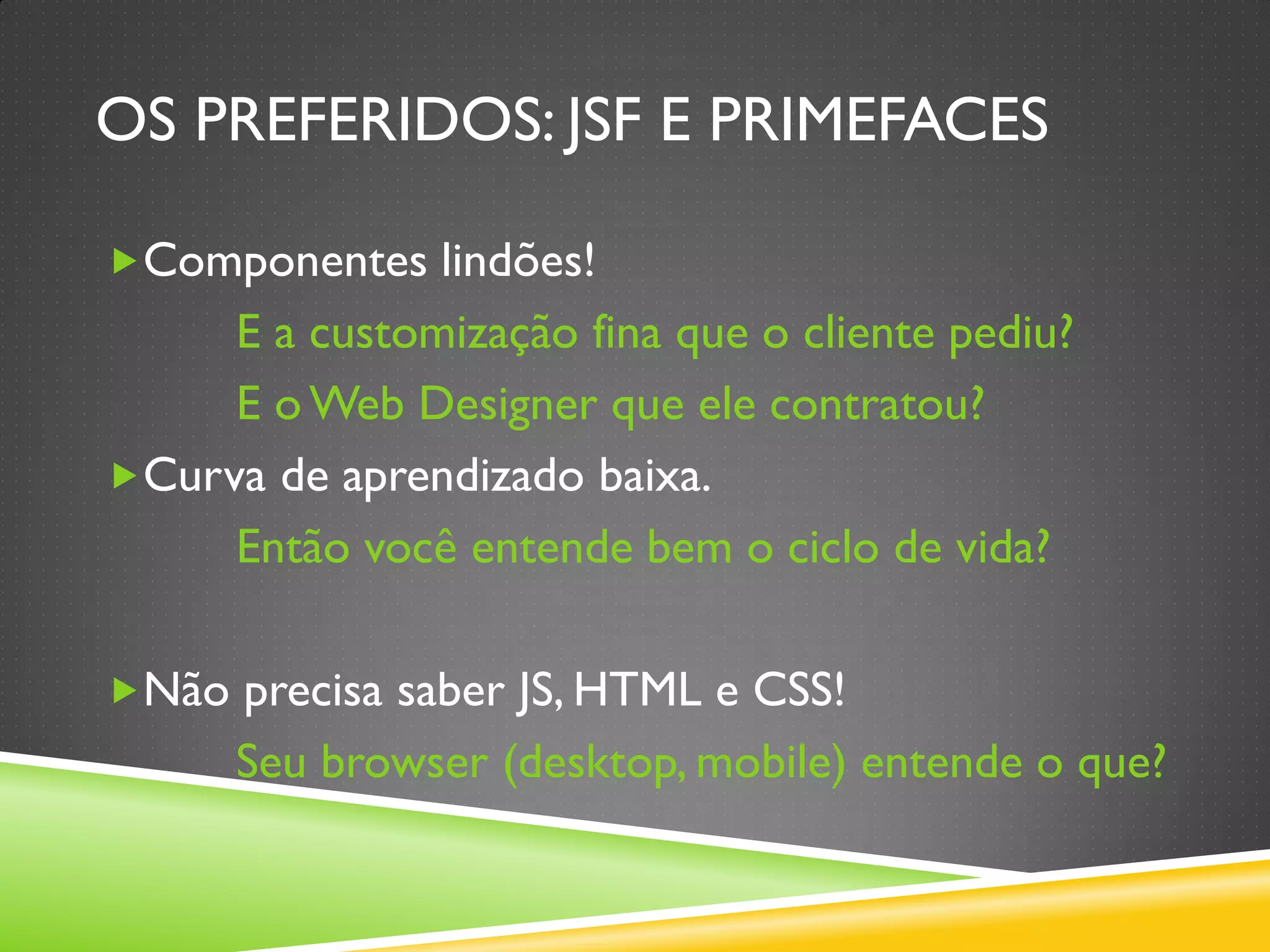 OS PREFERIDOS: JSF E PRIMEFACES

Componentes lindões!

E a customização fina que o cliente pediu?

E o Web Designer que ele contratou?

Curva de aprendizado baixa.

Então você entende bem o ciclo de vida?

Não precisa saber JS, HTML e CSS!

Seu browser (desktop, mobile) entende o que?